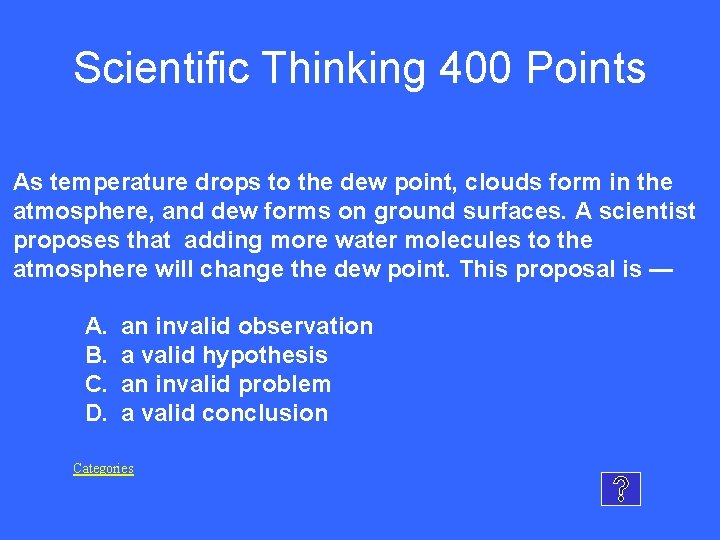 Scientific Thinking 400 Points

As temperature drops to the dew point, clouds form in the atmosphere, and dew forms on ground surfaces. A scientist proposes that adding more water molecules to the atmosphere will change the dew point. This proposal is —

A. an invalid observation
B. a valid hypothesis
C. an invalid problem
D. a valid conclusion

Categories

?